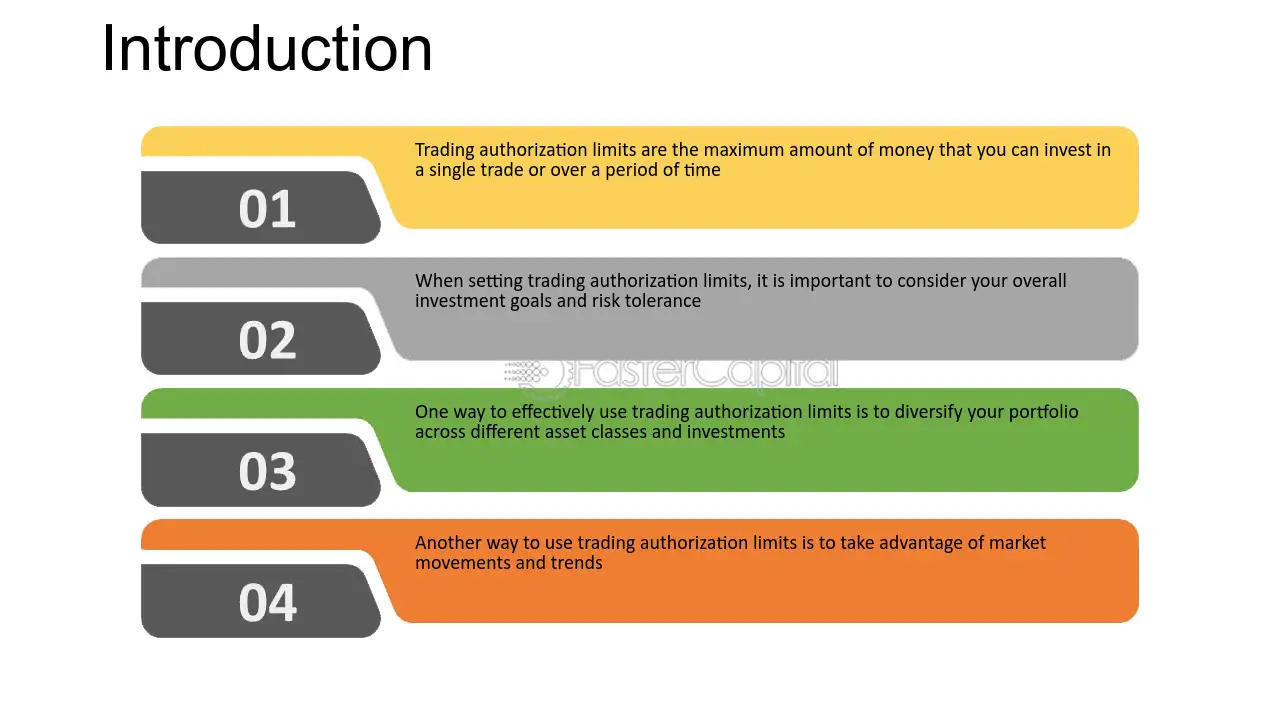 Introduction

01

Trading authorization limits are the maximum amount of money that you can invest in a single trade or over a period of time

02

When setting trading authorization limits, it is important to consider your overall investment goals and risk tolerance

03

One way to effectively use trading authorization limits is to diversify your portfolio across different asset classes and investments

04

Another way to use trading authorization limits is to take advantage of market movements and trends

FasterCapital